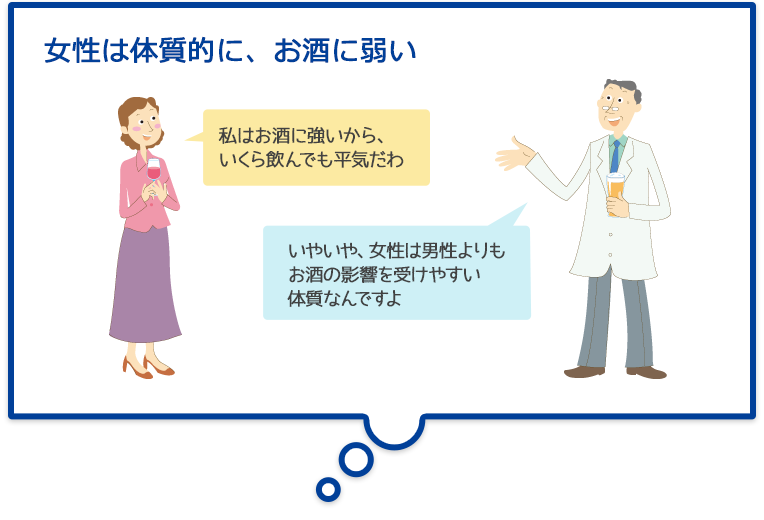 女性は体質的に、お酒に弱い

私はお酒に強いから、いくら飲んでも平気だわ

いやいや、女性は男性よりもお酒の影響を受けやすい体質なんですよ